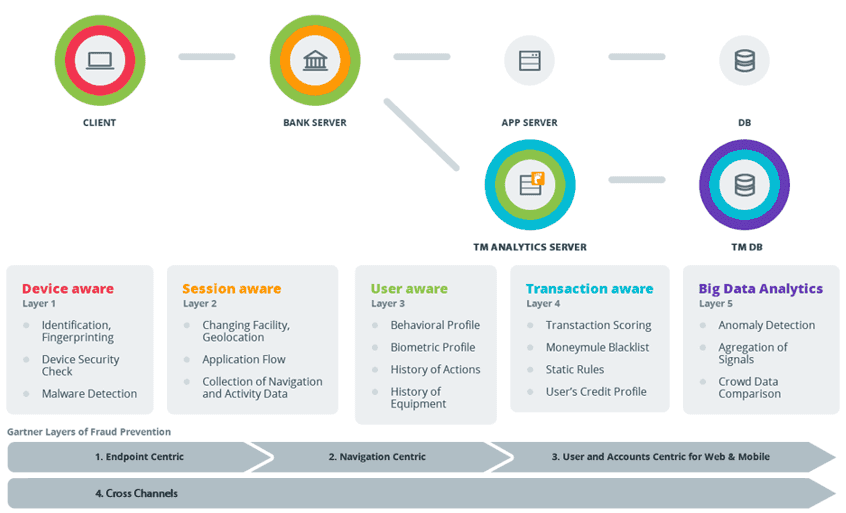 CLIENT

BANK SERVER

APP SERVER

DB

TM ANALYTICS SERVER

TM DB

Device aware
Layer 1
Identification, Fingerprinting
Device Security Check
Malware Detection

Session aware
Layer 2
Changing Facility, Geolocation
Application Flow
Collection of Navigation and Activity Data

User aware
Layer 3
Behavioral Profile
Biometric Profile
History of Actions
History of Equipment

Transaction aware
Layer 4
Transtaction Scoring
Moneymule Blacklist
Static Rules
User's Credit Profile

Big Data Analytics
Layer 5
Anomaly Detection
Agregation of Signals
Crowd Data Comparison

Gartner Layers of Fraud Prevention

1. Endpoint Centric

2. Navigation Centric

3. User and Accounts Centric for Web & Mobile

4. Cross Channels